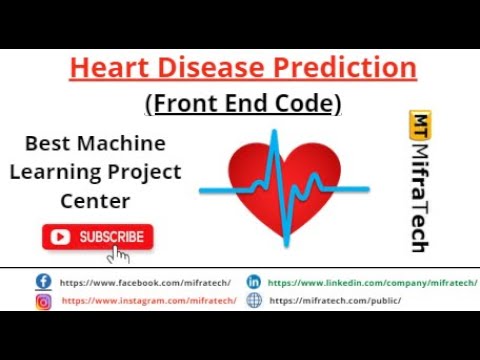 Heart Disease Prediction
(Front End Code)

Best Machine Learning Project Center

SUBSCRIBE

MT
MifraTech

https://www.facebook.com/mifratech/
https://www.linkedin.com/company/mifratech/
https://www.instagram.com/mifratech/
https://mifratech.com/public/